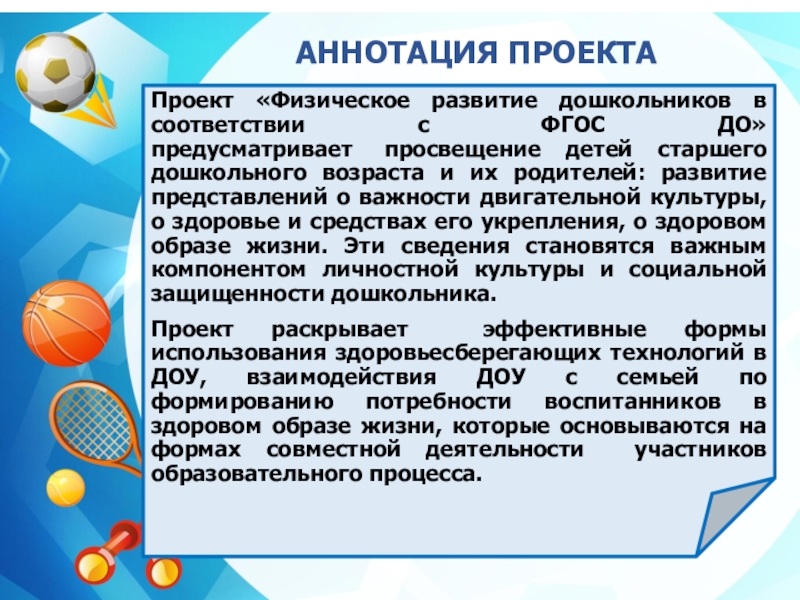 АННОТАЦИЯ ПРОЕКТА

Проект «Физическое развитие дошкольников в соответствии с ФГОС ДО» предусматривает просвещение детей старшего дошкольного возраста и их родителей: развитие представлений о важности двигательной культуры, о здоровье и средствах его укрепления, о здоровом образе жизни. Эти сведения становятся важным компонентом личностной культуры и социальной защищенности дошкольника.

Проект раскрывает эффективные формы использования здоровьесберегающих технологий в ДОУ, взаимодействия ДОУ с семьей по формированию потребности воспитанников в здоровом образе жизни, которые основываются на формах совместной деятельности участников образовательного процесса.